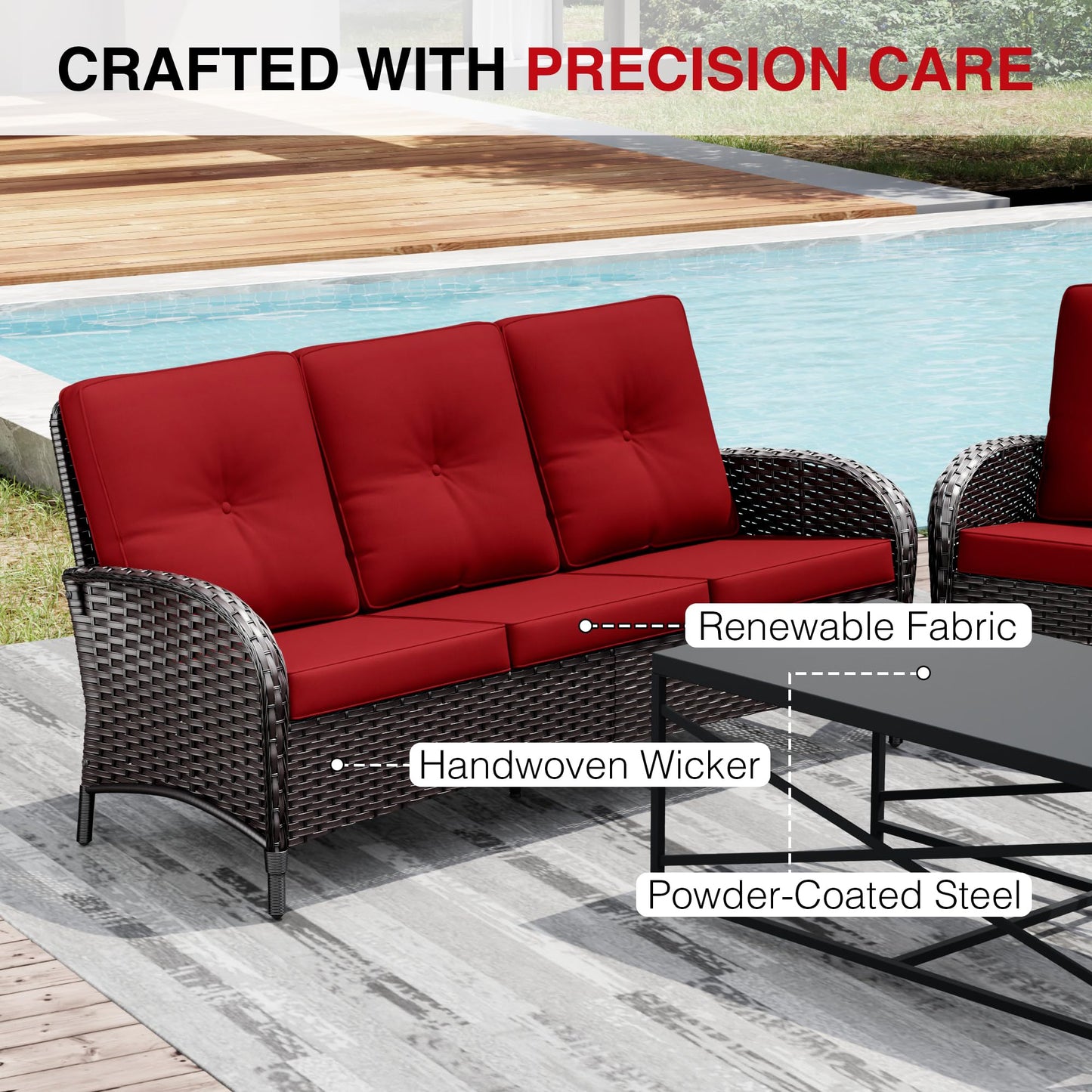 CRAFTED WITH PRECISION CARE

Renewable Fabric

Handwoven Wicker

Powder-Coated Steel